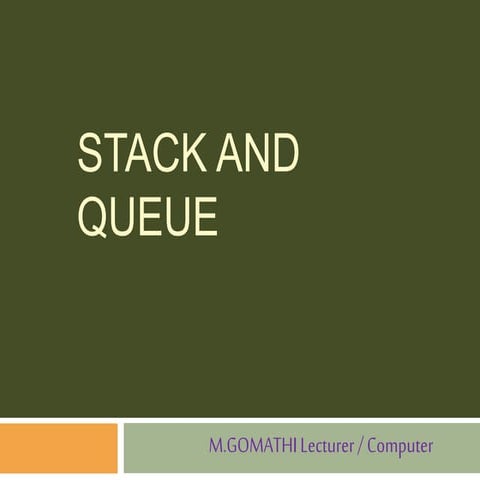 STACK AND QUEUE

M.GOMATHI Lecturer / Computer